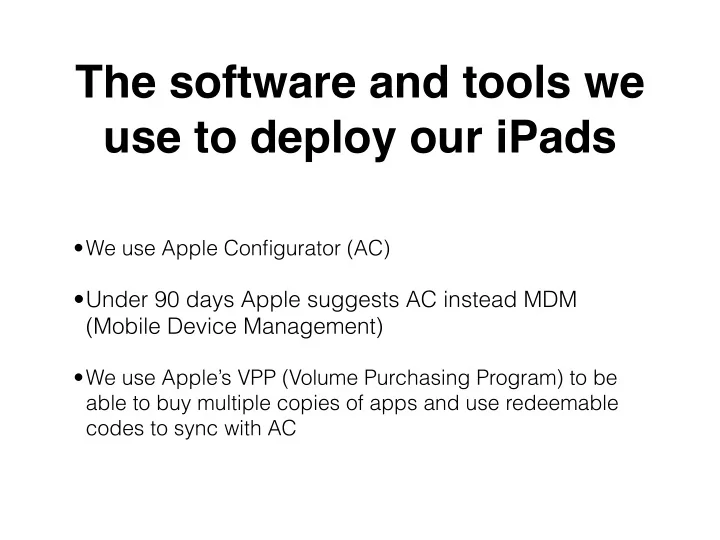 The software and tools we use to deploy our iPads

•We use Apple Configurator (AC)

•Under 90 days Apple suggests AC instead MDM (Mobile Device Management)

•We use Apple's VPP (Volume Purchasing Program) to be able to buy multiple copies of apps and use redeemable codes to sync with AC